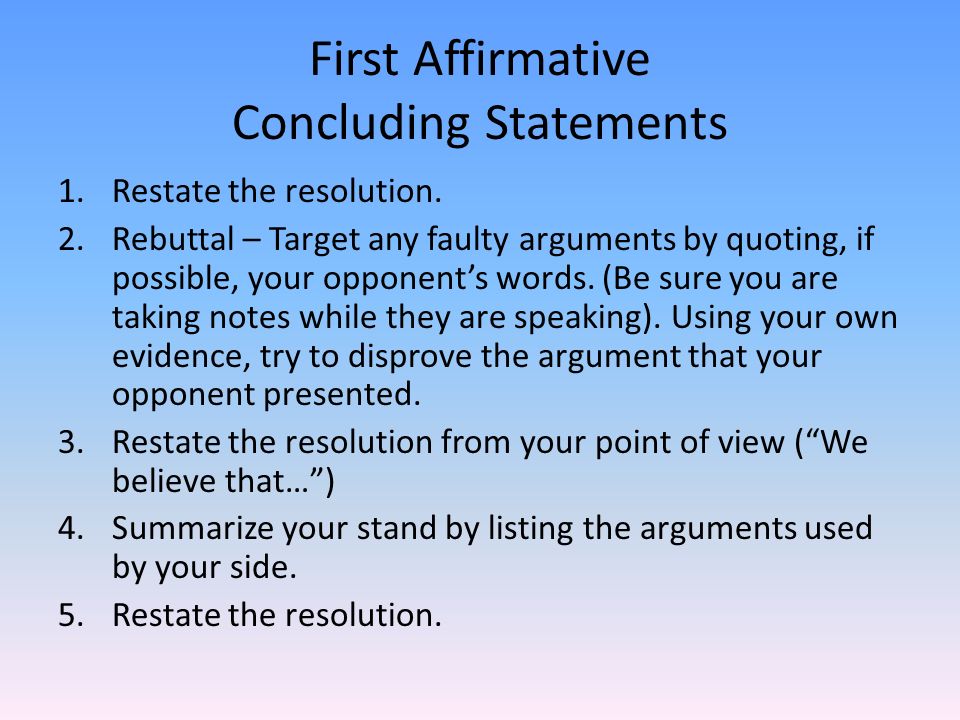 First Affirmative
Concluding Statements

1. Restate the resolution.
2. Rebuttal – Target any faulty arguments by quoting, if possible, your opponent’s words. (Be sure you are taking notes while they are speaking). Using your own evidence, try to disprove the argument that your opponent presented.
3. Restate the resolution from your point of view (“We believe that…”)
4. Summarize your stand by listing the arguments used by your side.
5. Restate the resolution.